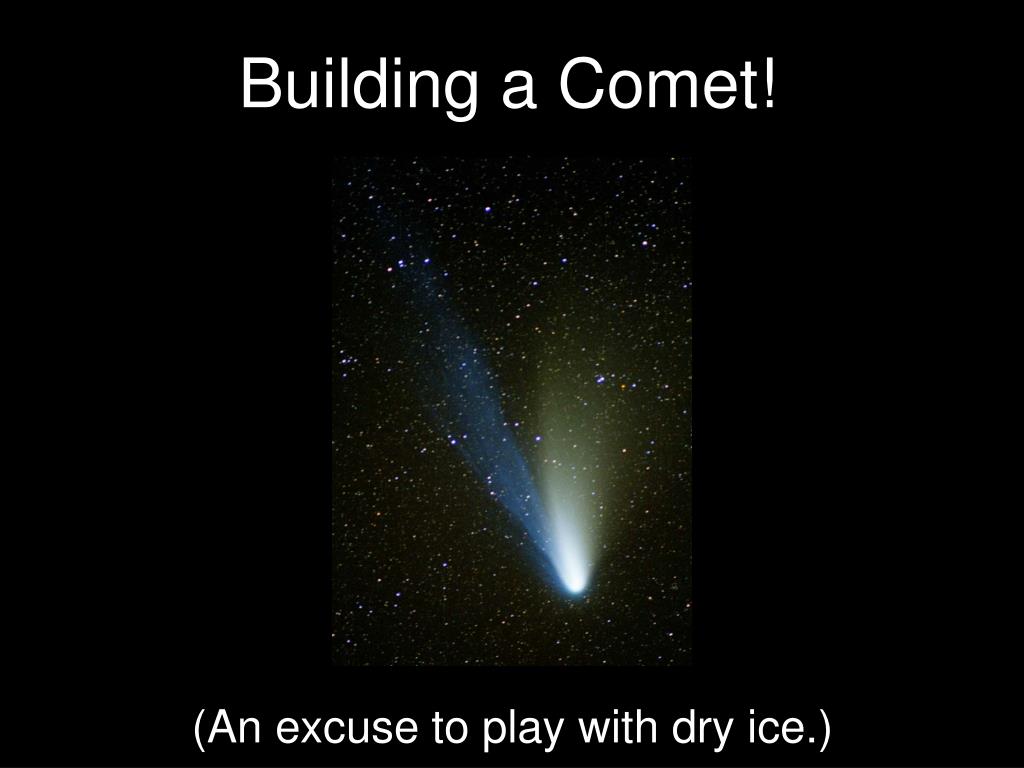 Building a Comet!

(An excuse to play with dry ice.)